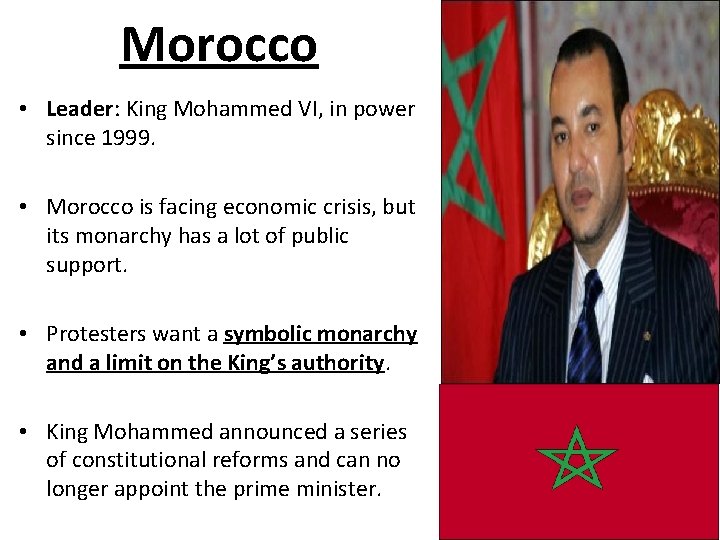 Morocco

• Leader: King Mohammed VI, in power since 1999.

• Morocco is facing economic crisis, but its monarchy has a lot of public support.

• Protesters want a symbolic monarchy and a limit on the King's authority.

• King Mohammed announced a series of constitutional reforms and can no longer appoint the prime minister.